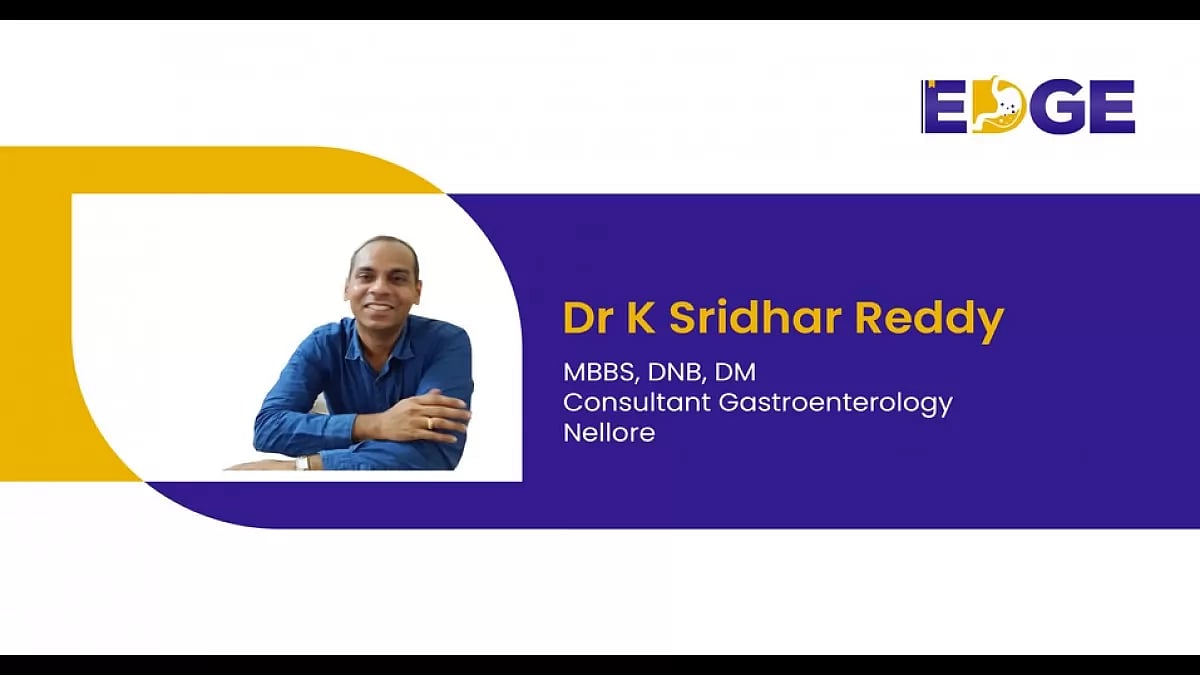 EDGE

Dr K Sridhar Reddy

MBBS, DNB, DM
Consultant Gastroenterology
Nellore